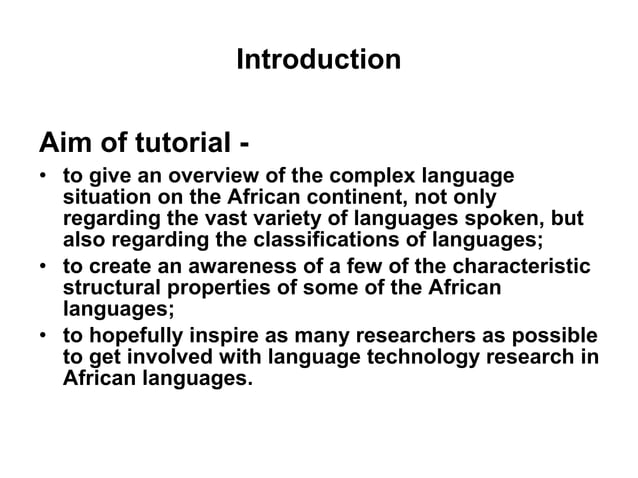 Introduction

Aim of tutorial -

• to give an overview of the complex language situation on the African continent, not only regarding the vast variety of languages spoken, but also regarding the classifications of languages;
• to create an awareness of a few of the characteristic structural properties of some of the African languages;
• to hopefully inspire as many researchers as possible to get involved with language technology research in African languages.